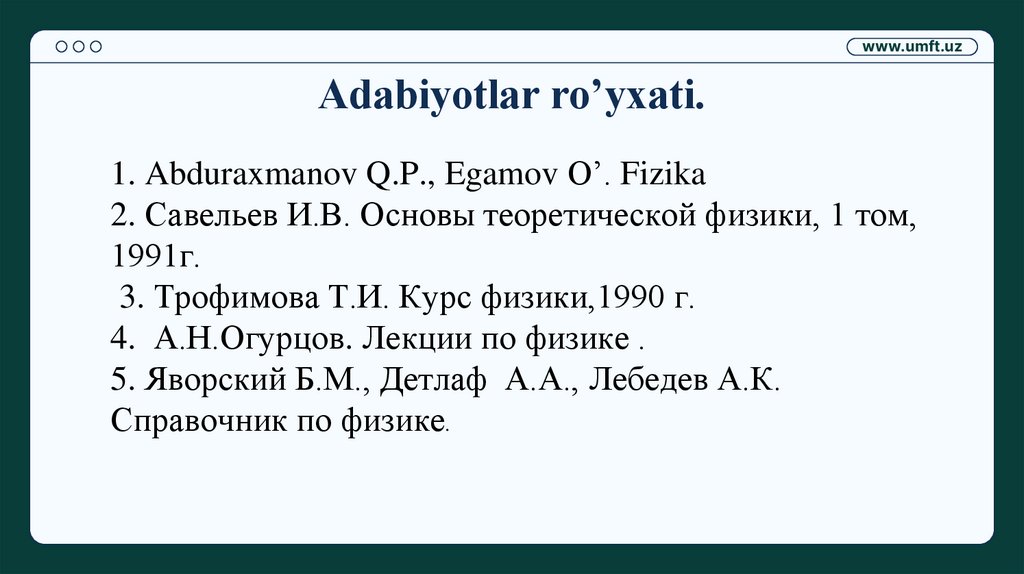 www.umft.uz

Adabiyotlar ro’yxati.

1. Abduraxmanov Q.P., Egamov O’. Fizika
2. Савельев И.В. Основы теоретической физики, 1 том, 1991г.
3. Трофимова Т.И. Курс физики,1990 г.
4. А.Н.Огурцов. Лекции по физике .
5. Яворский Б.М., Детлаф А.А., Лебедев А.К. Справочник по физике.